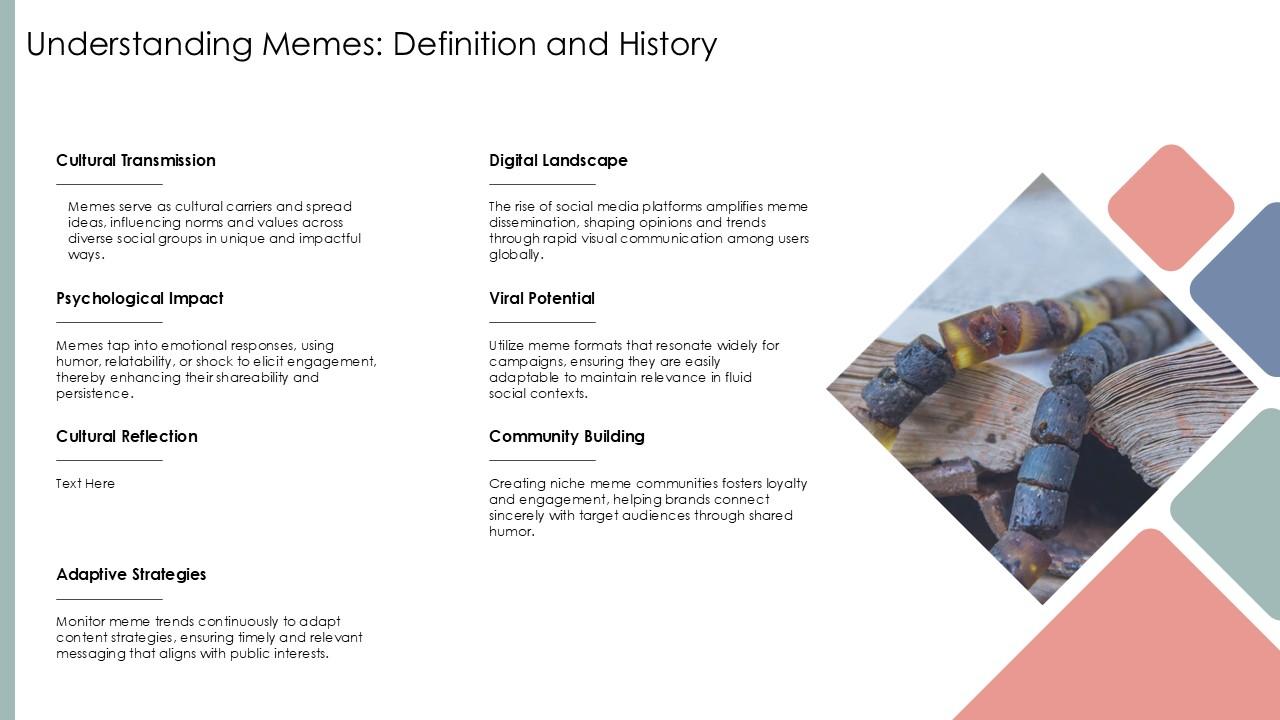 Understanding Memes: Definition and History

Cultural Transmission

Memes serve as cultural carriers and spread ideas, influencing norms and values across diverse social groups in unique and impactful ways.

Psychological Impact

Memes tap into emotional responses, using humor, relatability, or shock to elicit engagement, thereby enhancing their shareability and persistence.

Cultural Reflection

Text Here

Adaptive Strategies

Monitor meme trends continuously to adapt content strategies, ensuring timely and relevant messaging that aligns with public interests.

Digital Landscape

The rise of social media platforms amplifies meme dissemination, shaping opinions and trends through rapid visual communication among users globally.

Viral Potential

Utilize meme formats that resonate widely for campaigns, ensuring they are easily adaptable to maintain relevance in fluid social contexts.

Community Building

Creating niche meme communities fosters loyalty and engagement, helping brands connect sincerely with target audiences through shared humor.